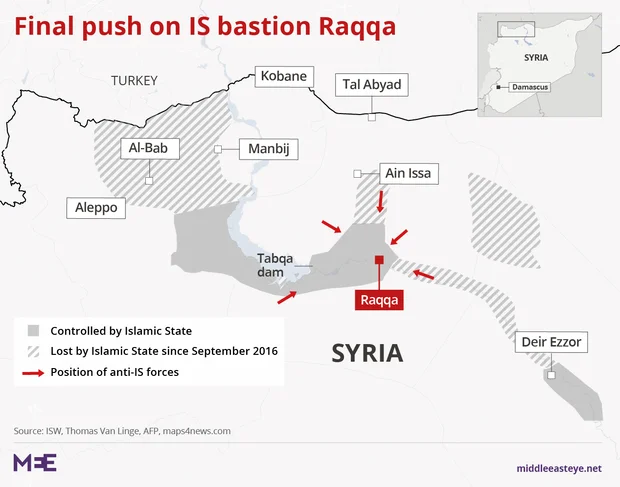 Final push on IS bastion Raqqa

SYRIA

Damascus

TURKEY

Kobane

Tal Abyad

Al-Bab

Manbij

Ain Issa

Aleppo

Tabqa dam

Raqqa

Deir Ezzor

SYRIA

Controlled by Islamic State

Lost by Islamic State since September 2016

Position of anti-IS forces

Source: ISW, Thomas Van Linge, AFP, maps4news.com

MEE

middleeasteye.net